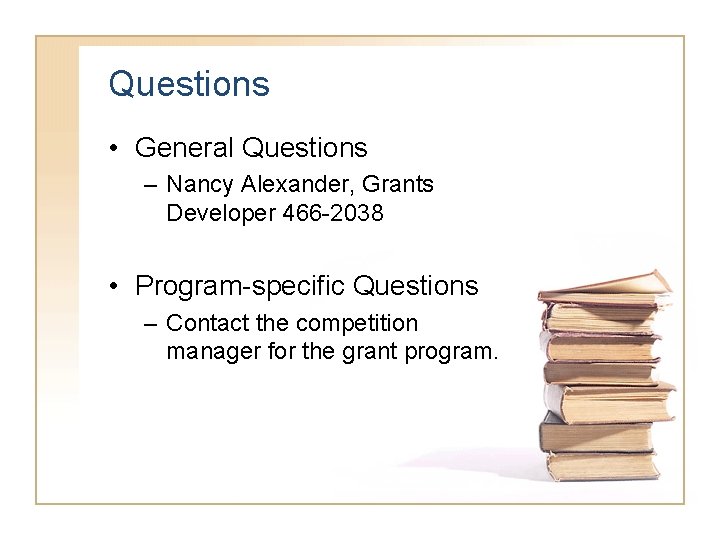 Questions

• General Questions
– Nancy Alexander, Grants Developer 466-2038

• Program-specific Questions
– Contact the competition manager for the grant program.